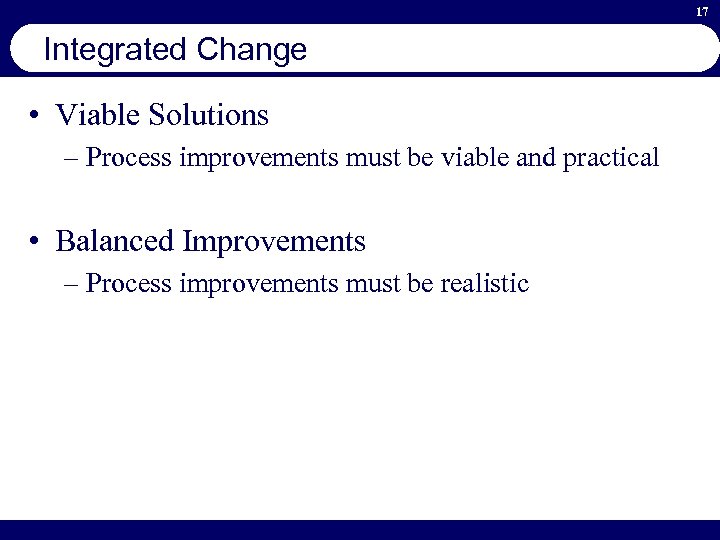 17

Integrated Change

• Viable Solutions
– Process improvements must be viable and practical

• Balanced Improvements
– Process improvements must be realistic